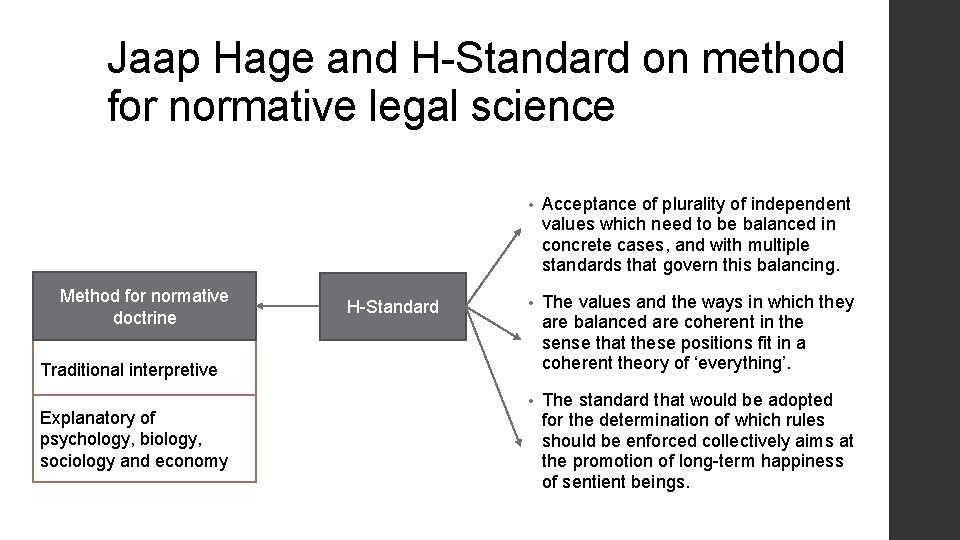 Jaap Hage and H-Standard on method for normative legal science

Method for normative doctrine

Traditional interpretive

Explanatory of psychology, biology, sociology and economy

H-Standard

• Acceptance of plurality of independent values which need to be balanced in concrete cases, and with multiple standards that govern this balancing.

• The values and the ways in which they are balanced are coherent in the sense that these positions fit in a coherent theory of ‘everything’.

• The standard that would be adopted for the determination of which rules should be enforced collectively aims at the promotion of long-term happiness of sentient beings.